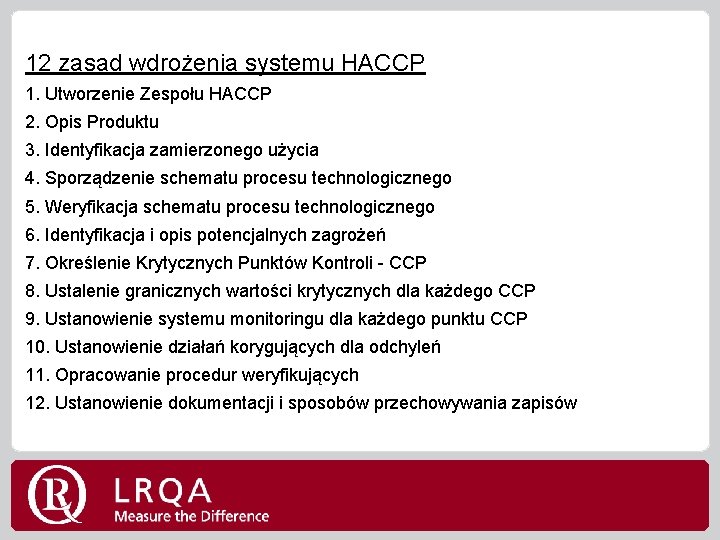 12 zasad wdrożenia systemu HACCP

1. Utworzenie Zespołu HACCP
2. Opis Produktu
3. Identyfikacja zamierzonego użycia
4. Sporządzenie schematu procesu technologicznego
5. Weryfikacja schematu procesu technologicznego
6. Identyfikacja i opis potencjalnych zagrożeń
7. Określenie Krytycznych Punktów Kontroli - CCP
8. Ustalenie granicznych wartości krytycznych dla każdego CCP
9. Ustanowienie systemu monitoringu dla każdego punktu CCP
10. Ustanowienie działań korygujących dla odchyleń
11. Opracowanie procedur weryfikujących
12. Ustanowienie dokumentacji i sposobów przechowywania zapisów

LRQA
Measure the Difference